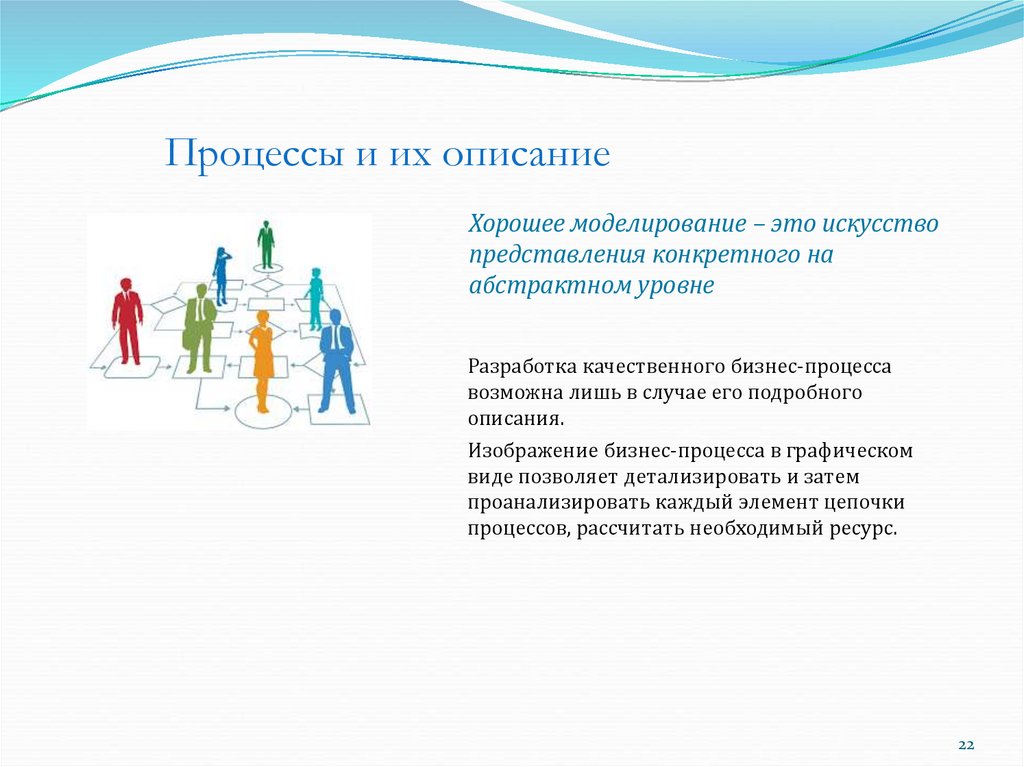 Процессы и их описание

Хорошее моделирование – это искусство представления конкретного на абстрактном уровне

Разработка качественного бизнес-процесса возможна лишь в случае его подробного описания.

Изображение бизнес-процесса в графическом виде позволяет детализировать и затем проанализировать каждый элемент цепочки процессов, рассчитать необходимый ресурс.

22